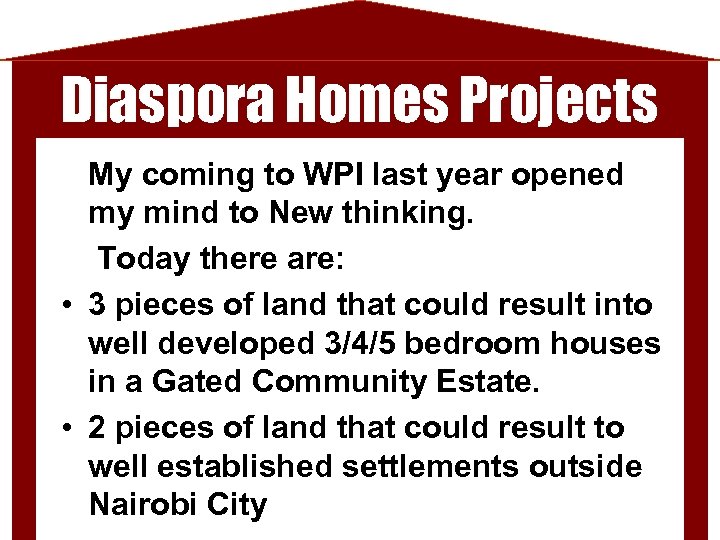 Diaspora Homes Projects

My coming to WPI last year opened my mind to New thinking.

Today there are:

• 3 pieces of land that could result into well developed 3/4/5 bedroom houses in a Gated Community Estate.

• 2 pieces of land that could result to well established settlements outside Nairobi City